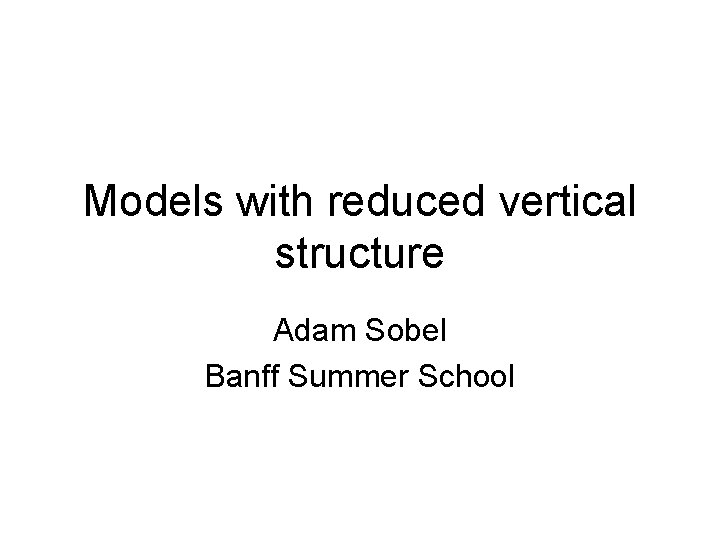 Models with reduced vertical structure

Adam Sobel

Banff Summer School